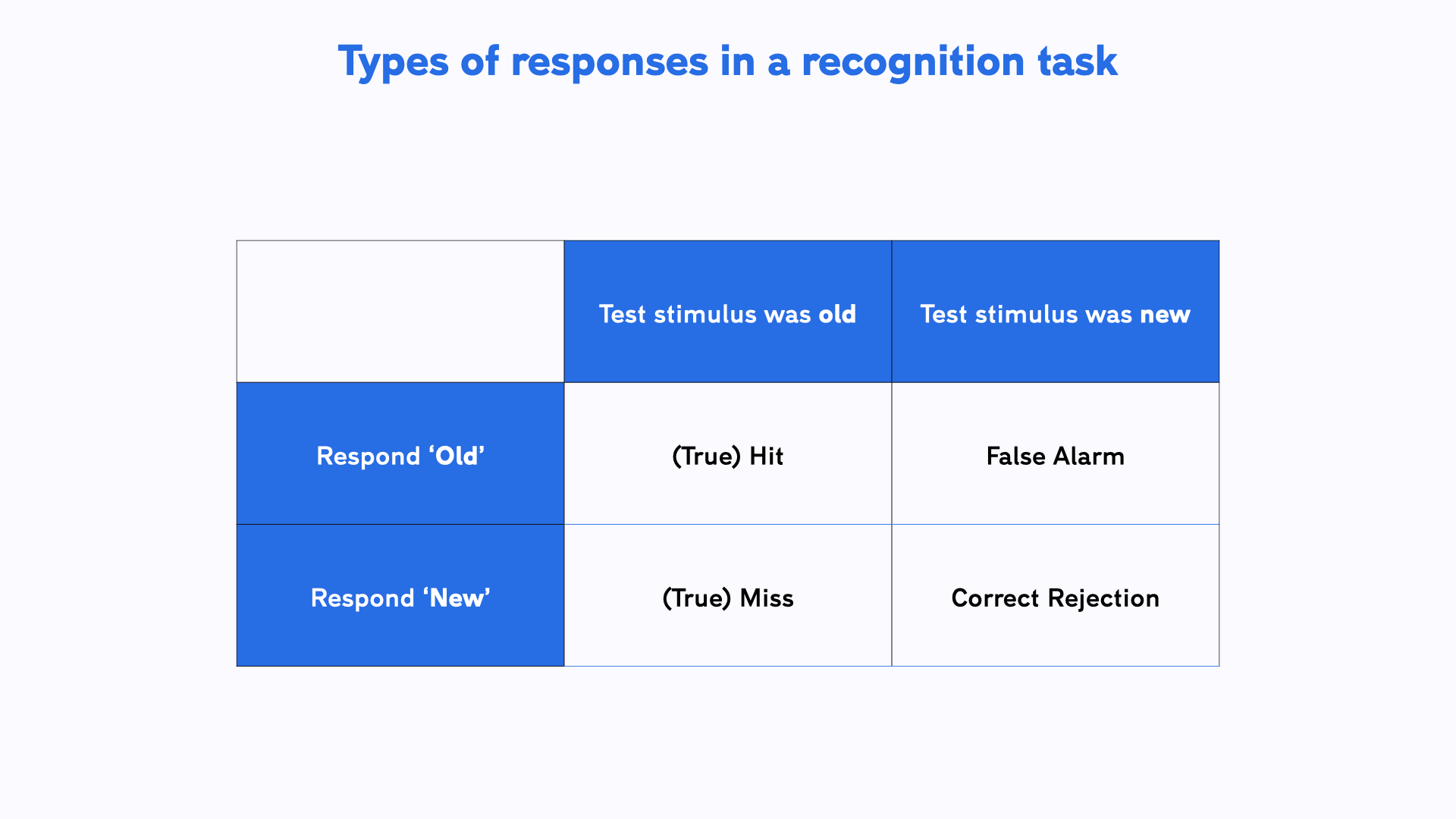 Types of responses in a recognition task

| | Test stimulus was old | Test stimulus was new |
|---|---|---|
| Respond ‘Old’ | (True) Hit | False Alarm |
| Respond ‘New’ | (True) Miss | Correct Rejection |